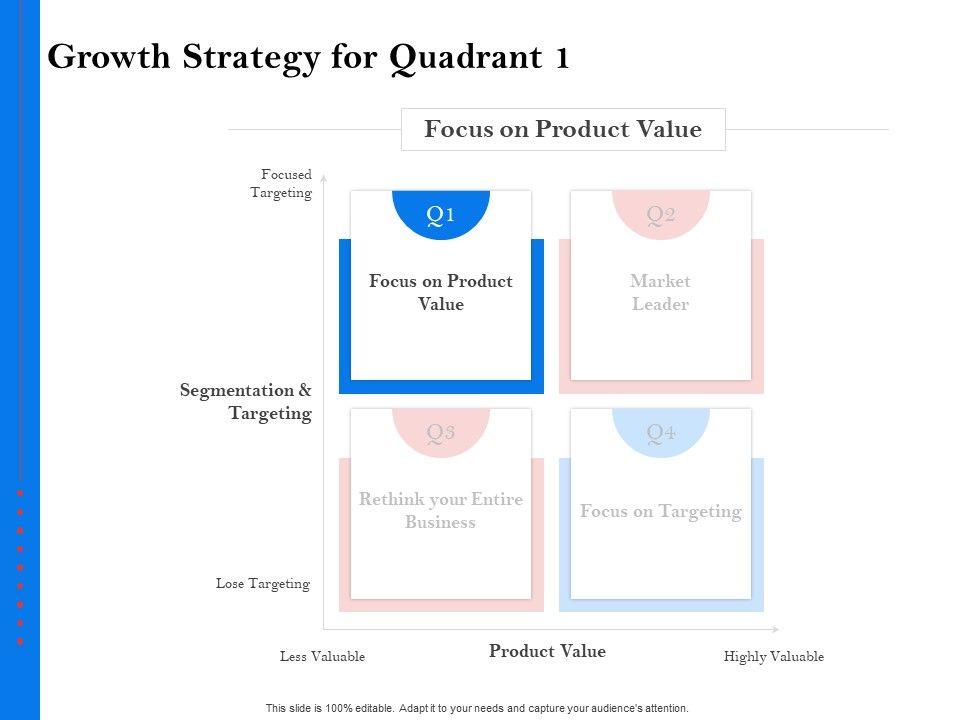 Growth Strategy for Quadrant 1

Focus on Product Value

Focused Targeting

Q1

Focus on Product Value

Q2

Market Leader

Segmentation & Targeting

Q3

Rethink your Entire Business

Q4

Focus on Targeting

Lose Targeting

Less Valuable

Product Value

Highly Valuable

This slide is 100% editable. Adapt it to your needs and capture your audience's attention.